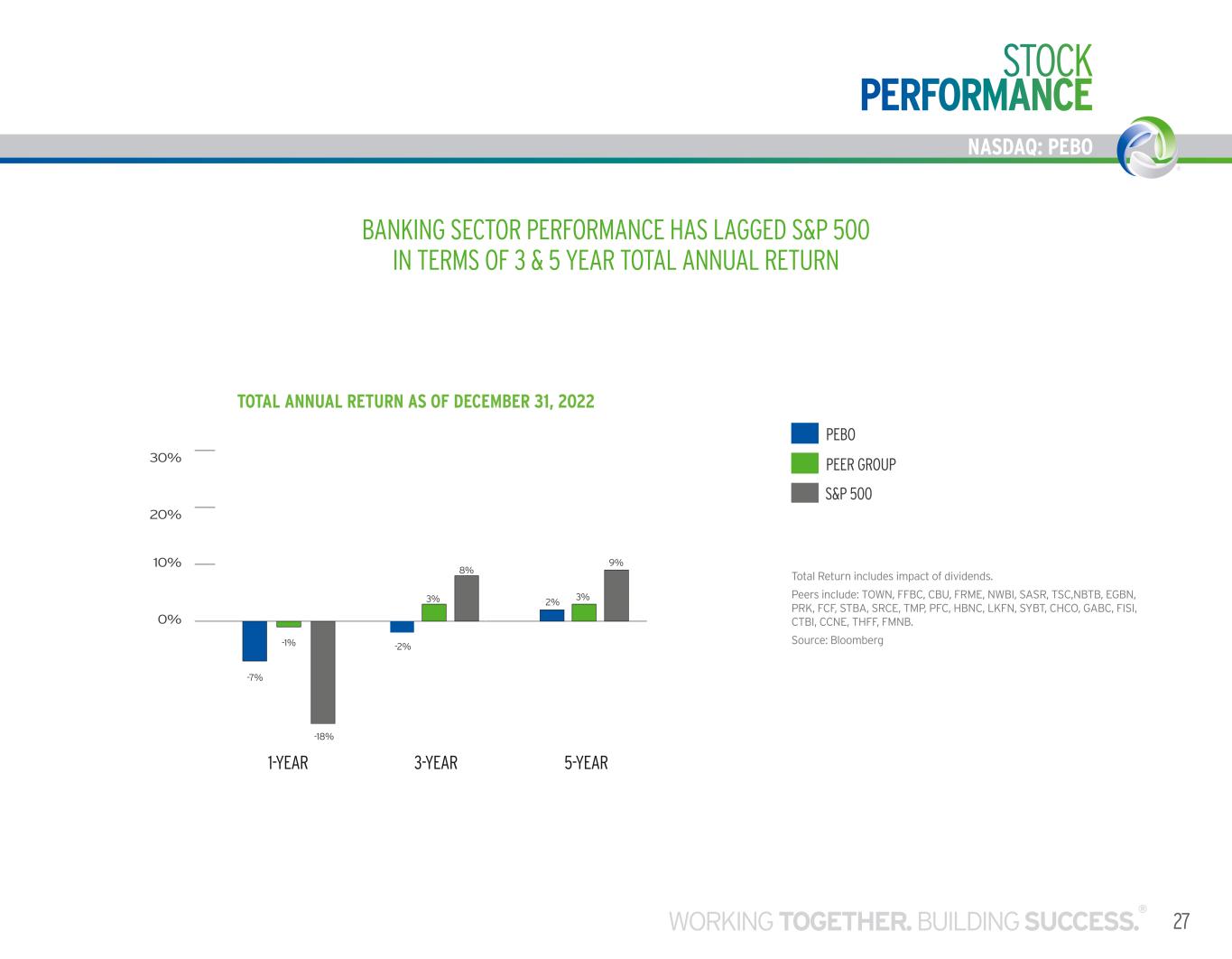 STOCK PERFORMANCE

NASDAQ: PEBO

BANKING SECTOR PERFORMANCE HAS LAGGED S&P 500 IN TERMS OF 3 & 5 YEAR TOTAL ANNUAL RETURN

TOTAL ANNUAL RETURN AS OF DECEMBER 31, 2022

30%
20%
10%
0%

-7%
-1%
-18%
-2%
3%
8%
2%
3%
9%

1-YEAR
3-YEAR
5-YEAR

PEBO
PEER GROUP
S&P 500

Total Return includes impact of dividends.

Peers include: TOWN, FFBC, CBU, FRME, NWBI, SASR, TSC,NBTB, EGBN, PRK, FCF, STBA, SRCE, TMP, PFC, HBNC, LKFN, SYBT, CHCO, GABC, FISI, CTBI, CCNE, THFF, FMNB.

Source: Bloomberg

WORKING TOGETHER. BUILDING SUCCESS.® 27